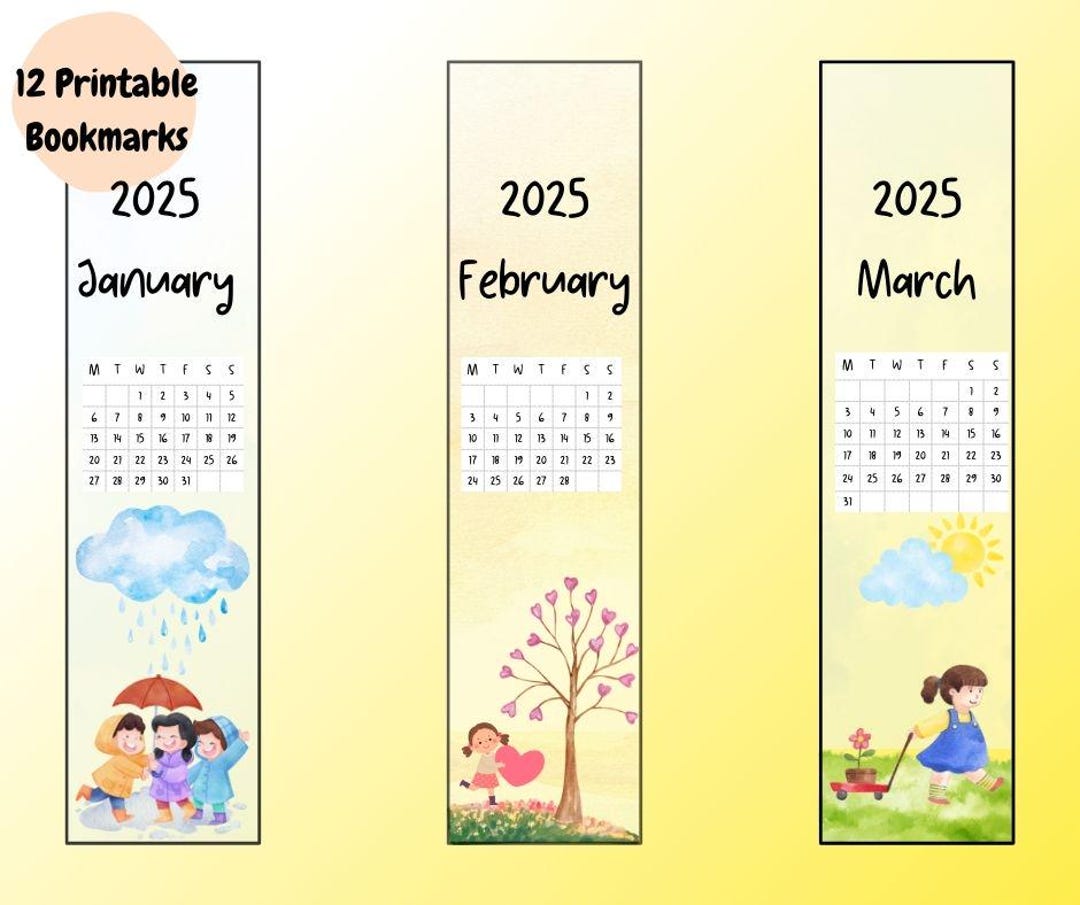 12 Printable Bookmarks

2025

January

| M | T | W | T | F | S | S |
|---|---|---|---|---|---|---|
| | | 1 | 2 | 3 | 4 | 5 |
| 6 | 7 | 8 | 9 | 10 | 11 | 12 |
| 13 | 14 | 15 | 16 | 17 | 18 | 19 |
| 20 | 21 | 22 | 23 | 24 | 25 | 26 |
| 27 | 28 | 29 | 30 | 31 | | |

2025

February

| M | T | W | T | F | S | S |
|---|---|---|---|---|---|---|
| | | | | | 1 | 2 |
| 3 | 4 | 5 | 6 | 7 | 8 | 9 |
| 10 | 11 | 12 | 13 | 14 | 15 | 16 |
| 17 | 18 | 19 | 20 | 21 | 22 | 23 |
| 24 | 25 | 26 | 27 | 28 | | |

2025

March

| M | T | W | T | F | S | S |
|---|---|---|---|---|---|---|
| | | | | | 1 | 2 |
| 3 | 4 | 5 | 6 | 7 | 8 | 9 |
| 10 | 11 | 12 | 13 | 14 | 15 | 16 |
| 17 | 18 | 19 | 20 | 21 | 22 | 23 |
| 24 | 25 | 26 | 27 | 28 | 29 | 30 |
| 31 | | | | | | |